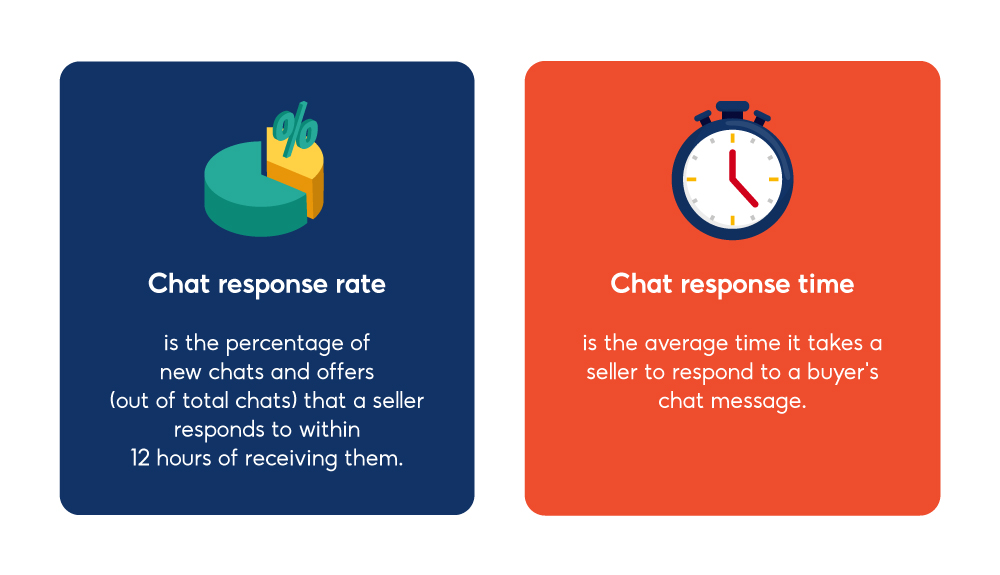 %

Chat response rate

is the percentage of new chats and offers (out of total chats) that a seller responds to within 12 hours of receiving them.

Chat response time

is the average time it takes a seller to respond to a buyer's chat message.